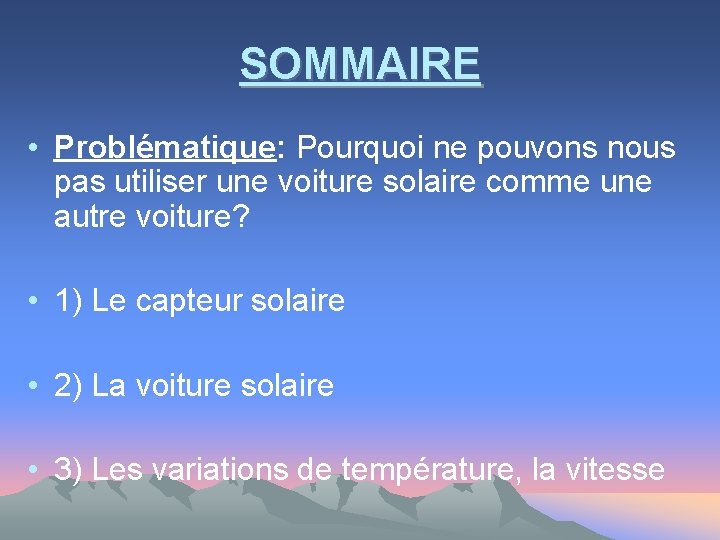 SOMMAIRE

• Problématique: Pourquoi ne pouvons nous pas utiliser une voiture solaire comme une autre voiture?

• 1) Le capteur solaire

• 2) La voiture solaire

• 3) Les variations de température, la vitesse